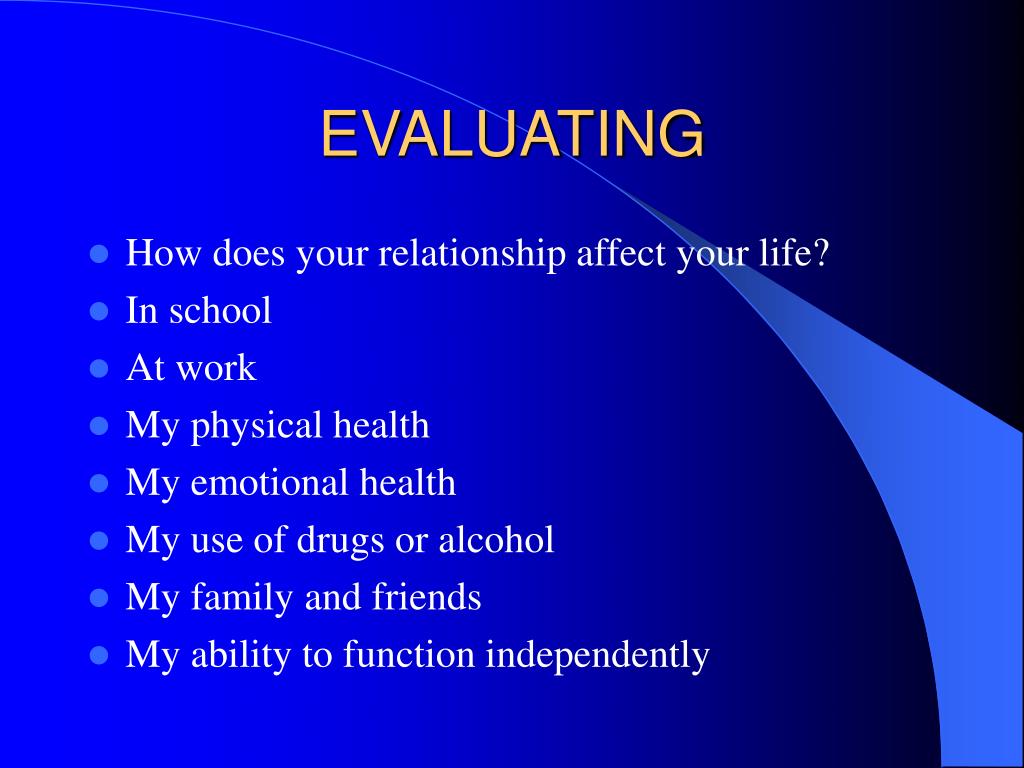 EVALUATING

- How does your relationship affect your life?
- In school
- At work
- My physical health
- My emotional health
- My use of drugs or alcohol
- My family and friends
- My ability to function independently